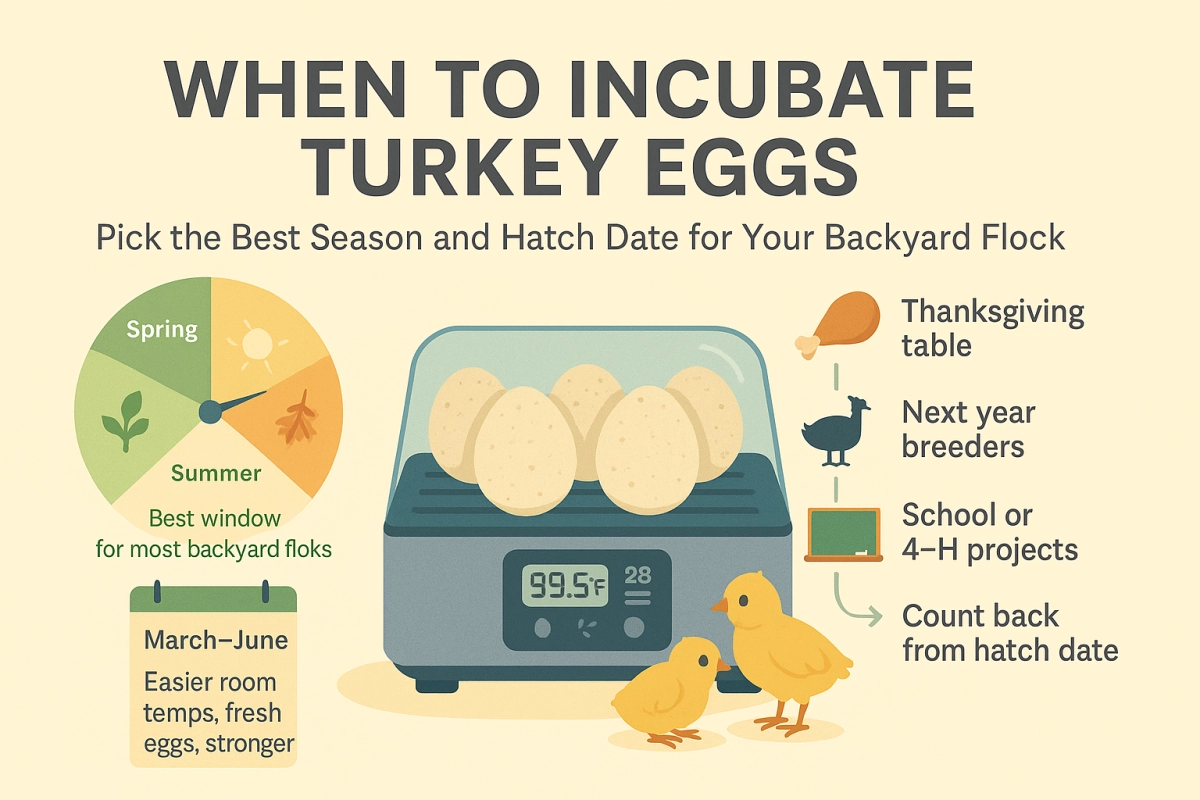 WHEN TO INCUBATE TURKEY EGGS

Pick the Best Season and Hatch Date for Your Backyard Flock

Spring

Summer

Best window for most backyard floks

March–June

Easier room temps, fresh eggs, stronger

99.5°F

28

Thanksgiving table

Next year breeders

School or 4–H projects

Count back from hatch date